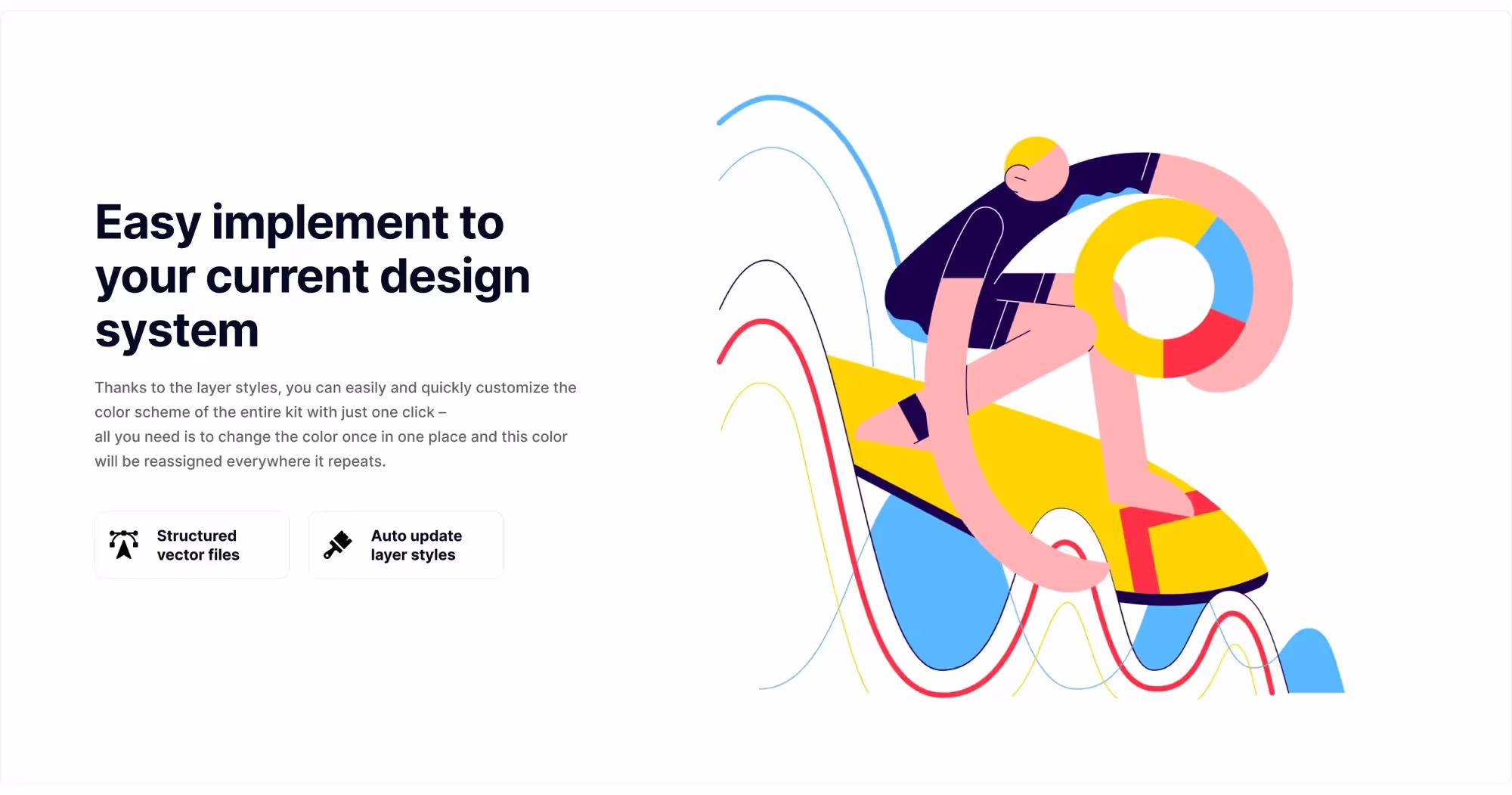 Easy implement to your current design system

Thanks to the layer styles, you can easily and quickly customize the color scheme of the entire kit with just one click – all you need is to change the color once in one place and this color will be reassigned everywhere it repeats.

Structured vector files

Auto update layer styles